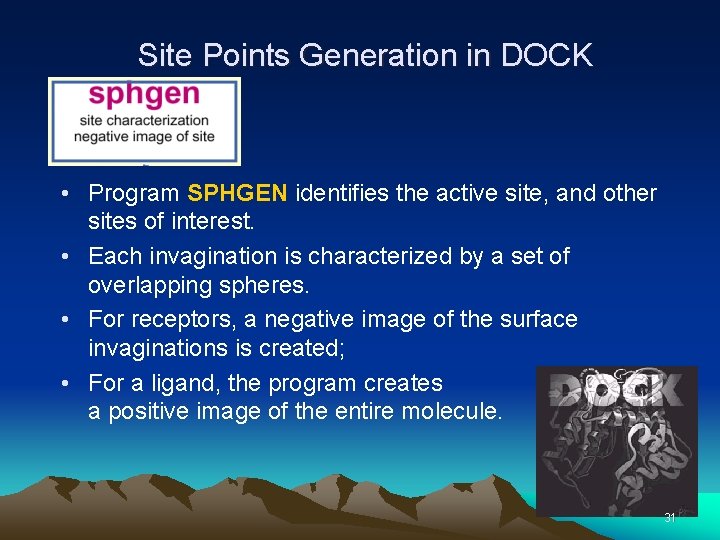 Site Points Generation in DOCK

sphgen
site characterization
negative image of site

• Program SPHGEN identifies the active site, and other sites of interest.
• Each invagination is characterized by a set of overlapping spheres.
• For receptors, a negative image of the surface invaginations is created;
• For a ligand, the program creates a positive image of the entire molecule.

DOCK

31